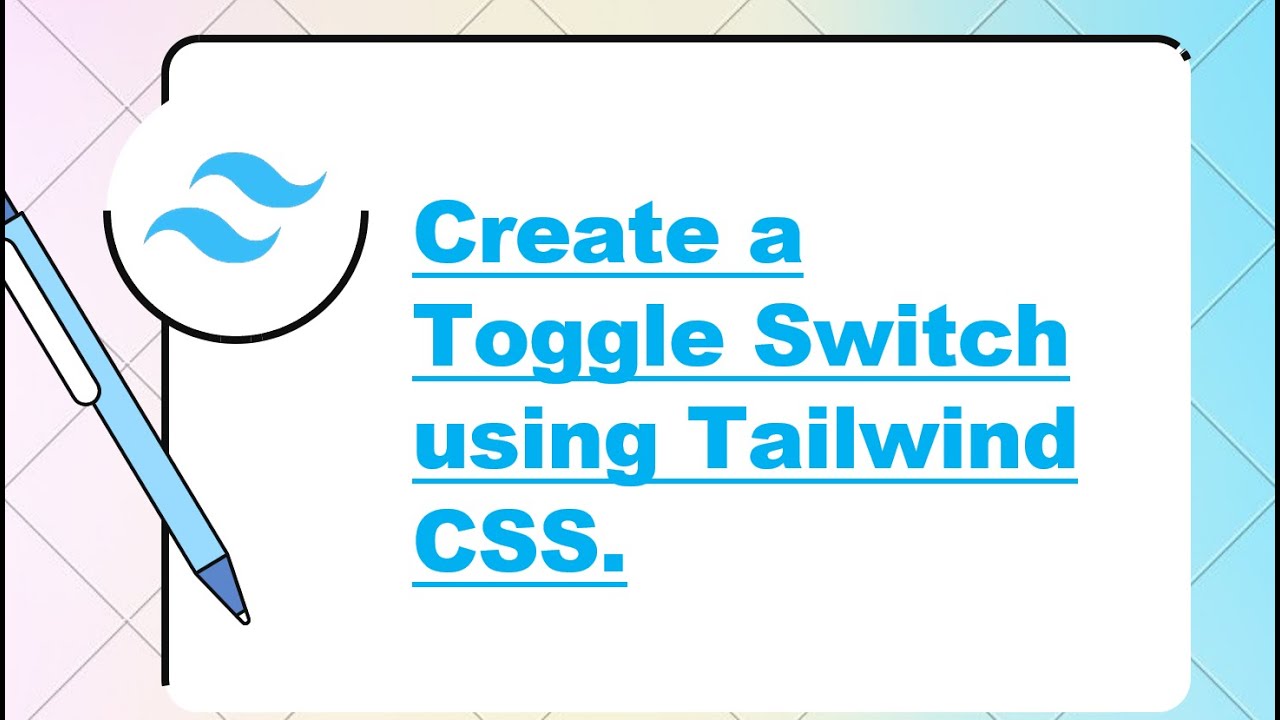 Create a Toggle Switch using Tailwind CSS.